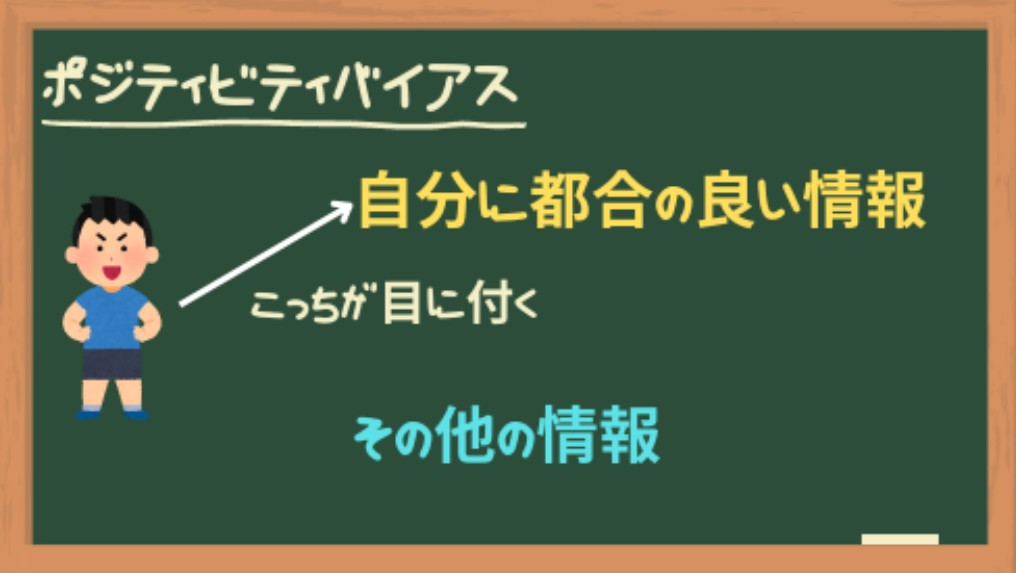 ポジティビティバイアス

自分に都合の良い情報

こっちが目に付く

その他の情報